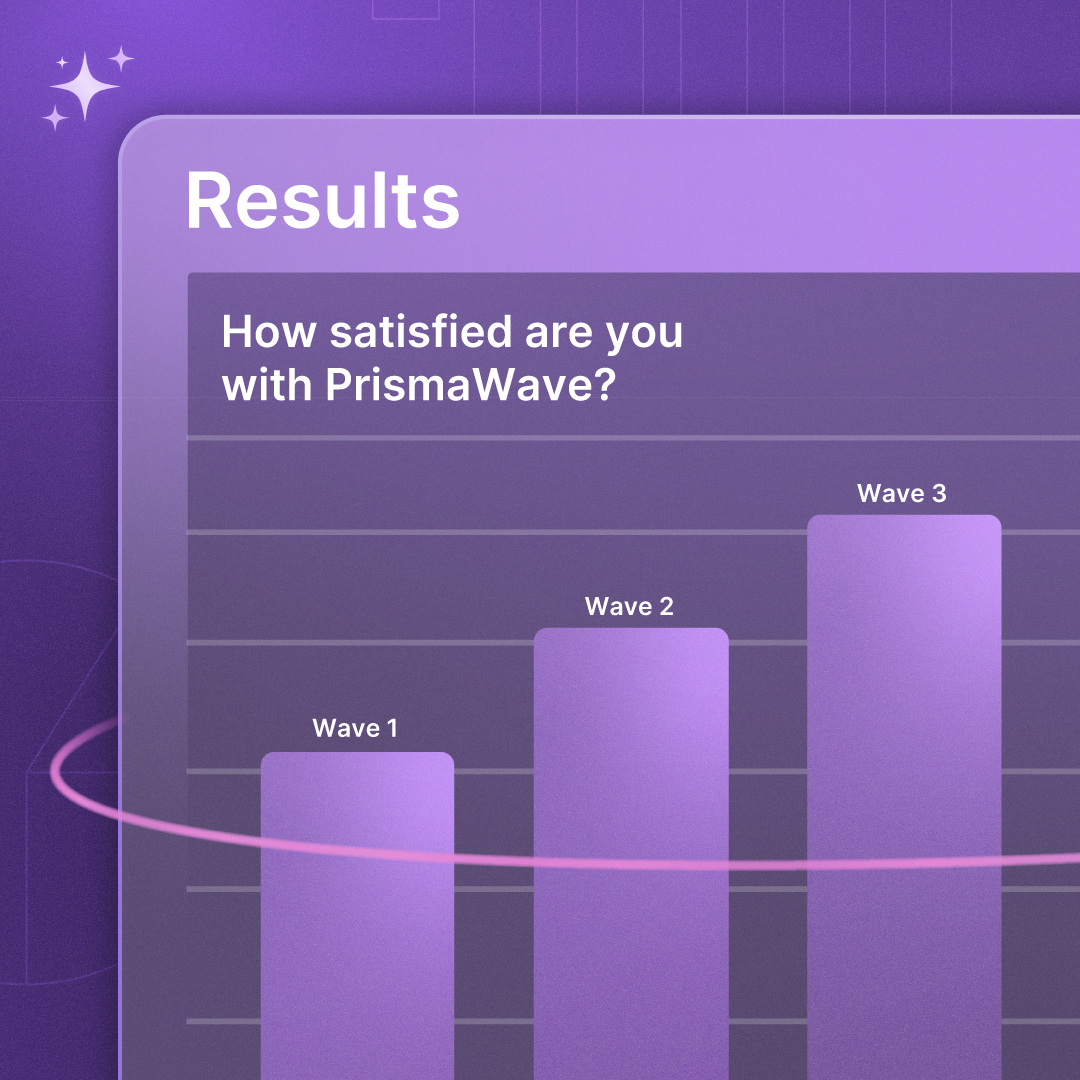 Results

How satisfied are you with PrismaWave?

Wave 1

Wave 2

Wave 3